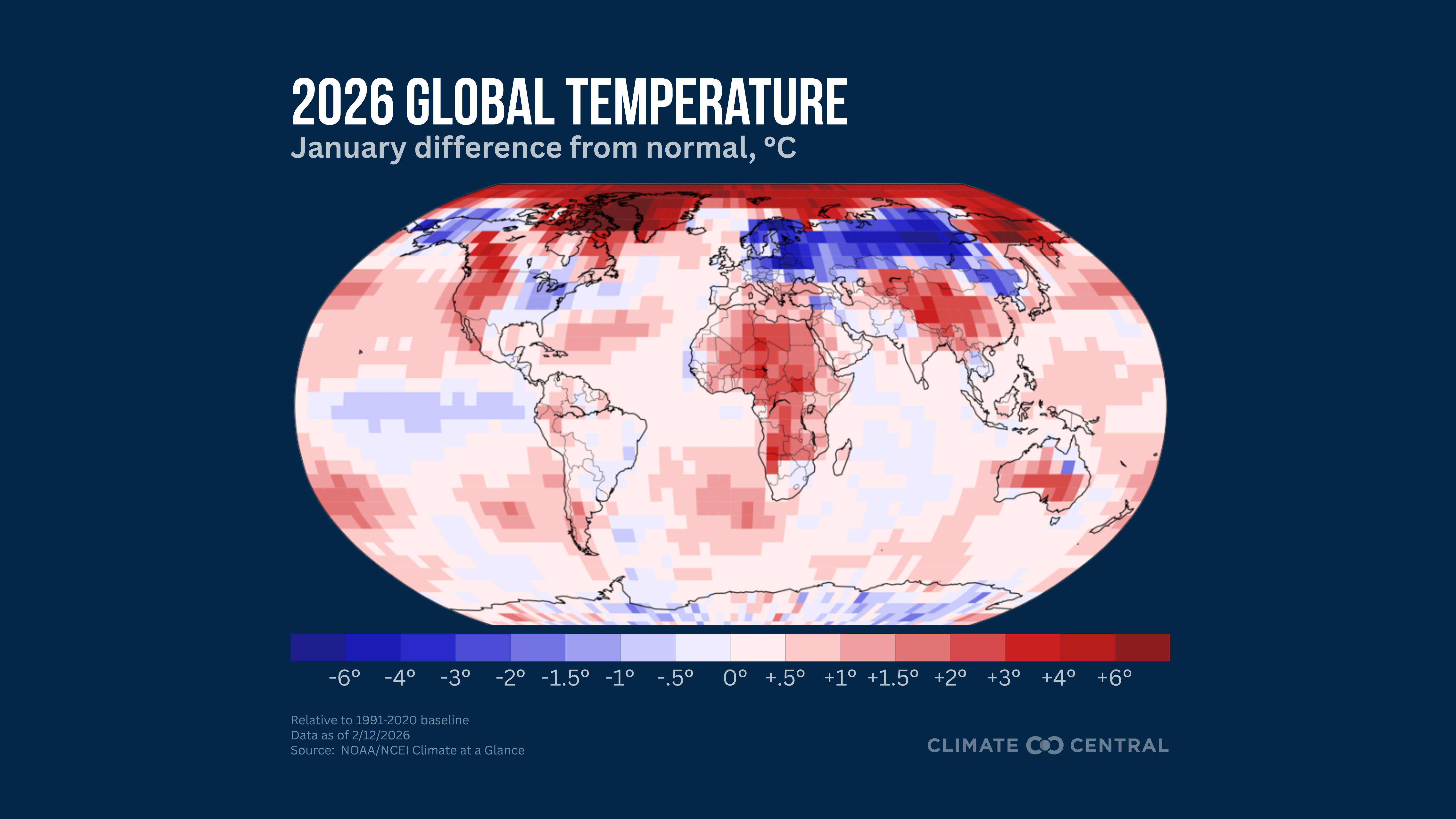 2026 GLOBAL TEMPERATURE
January difference from normal, °C

-6° -4° -3° -2° -1.5° -1° -.5° 0° +.5° +1° +1.5° +2° +3° +4° +6°

Relative to 1991-2020 baseline
Data as of 2/12/2026
Source: NOAA/NCEI Climate at a Glance

CLIMATE CENTRAL